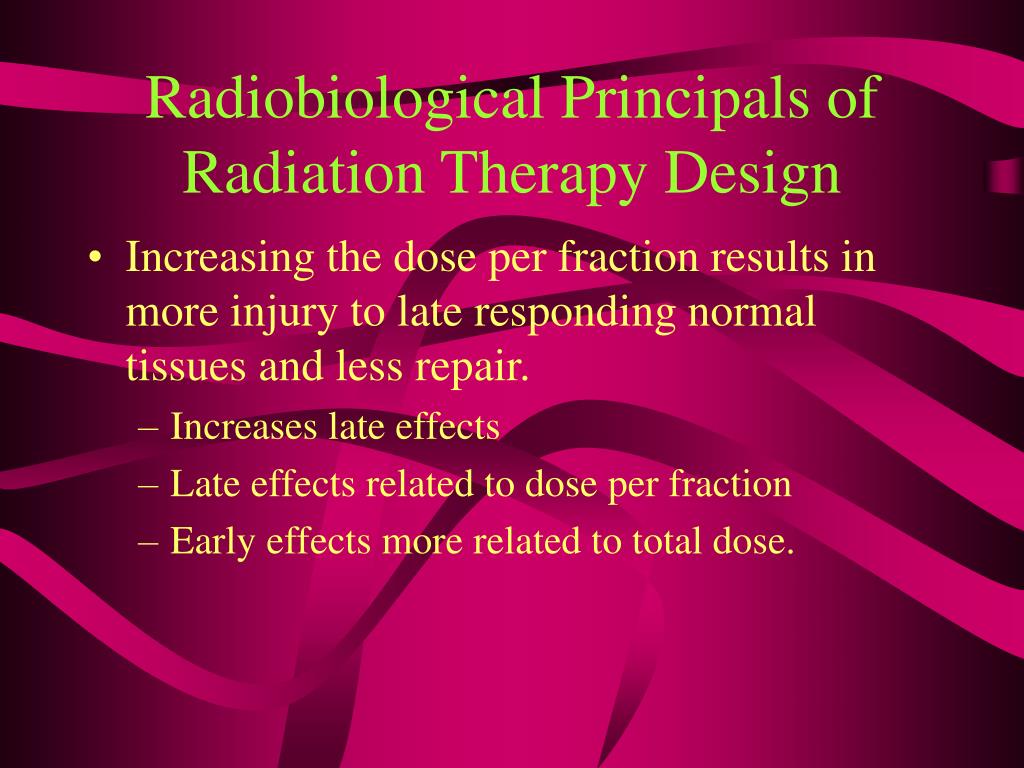 Radiobiological Principals of Radiation Therapy Design

• Increasing the dose per fraction results in more injury to late responding normal tissues and less repair.
– Increases late effects
– Late effects related to dose per fraction
– Early effects more related to total dose.